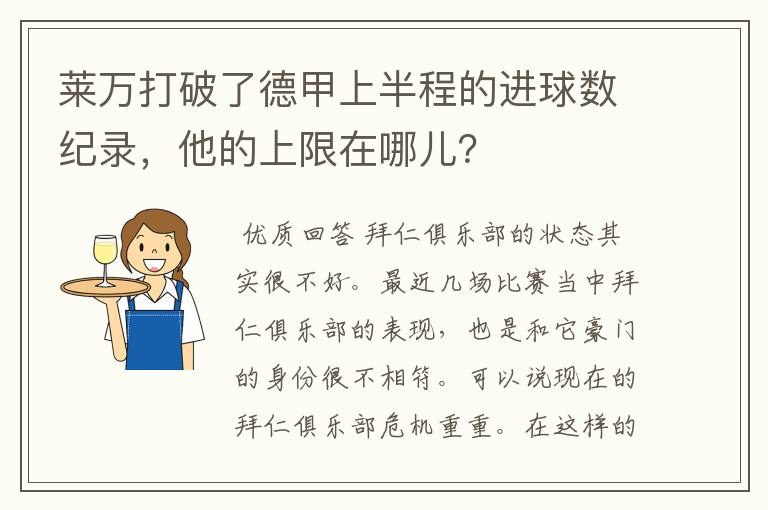 莱万打破了德甲上半程的进球数纪录，他的上限在哪儿?

优质回答 拜仁俱乐部的状态其实很不好。最近几场比赛当中拜仁俱乐部的表现，也是和它豪门的身份很不相符。可以说现在的拜仁俱乐部危机重重。在这样的